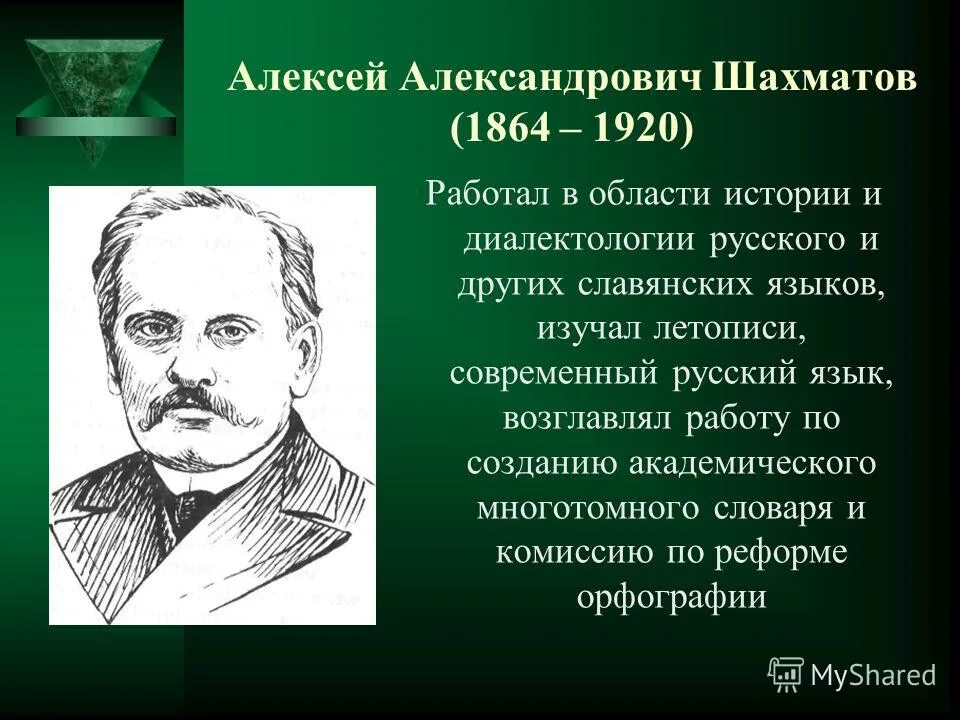 Алексей Александрович Шахматов
(1864 – 1920)

Работал в области истории и диалектологии русского и других славянских языков, изучал летописи, современный русский язык, возглавлял работу по созданию академического многотомного словаря и комиссию по реформе орфографии

MyShared